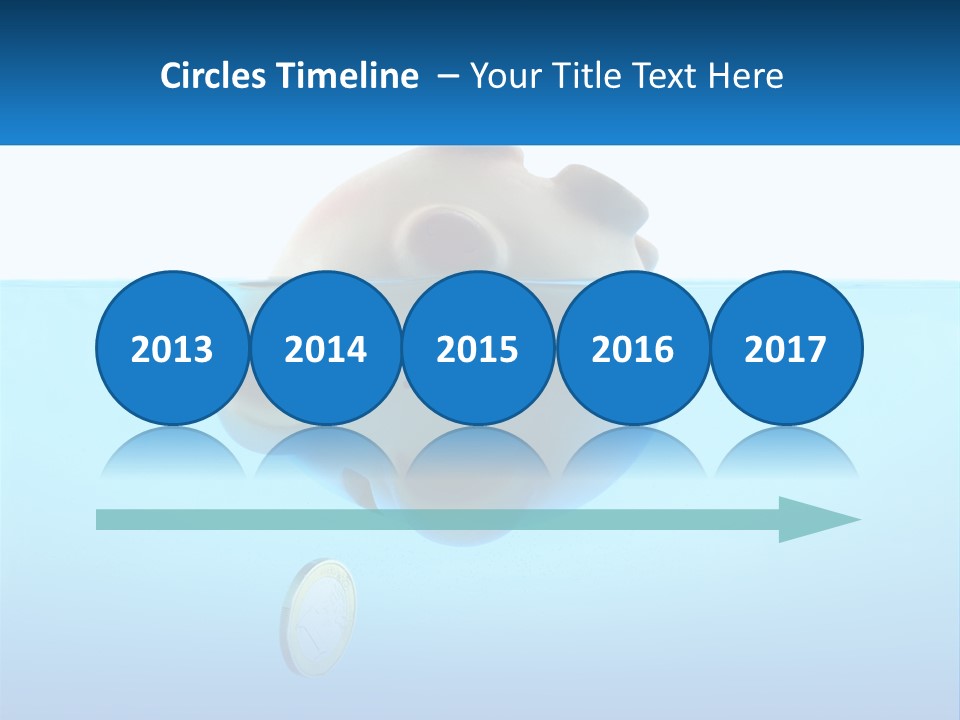 Circles Timeline – Your Title Text Here

2013

2014

2015

2016

2017